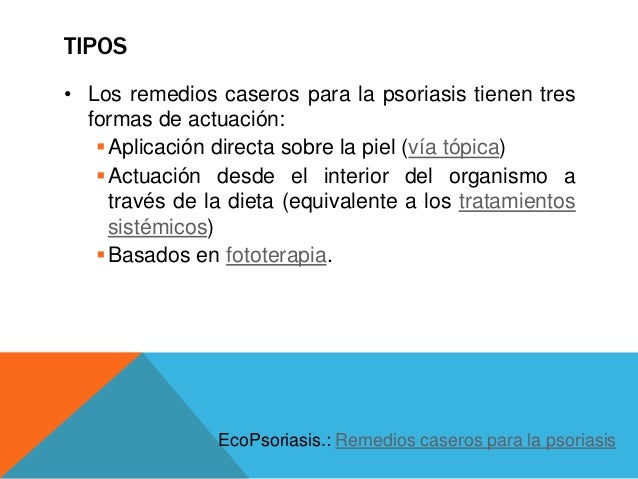 TIPOS

• Los remedios caseros para la psoriasis tienen tres formas de actuación:
  ▪ Aplicación directa sobre la piel (vía tópica)
  ▪ Actuación desde el interior del organismo a través de la dieta (equivalente a los tratamientos sistémicos)
  ▪ Basados en fototerapia.

EcoPsoriasis.: Remedios caseros para la psoriasis